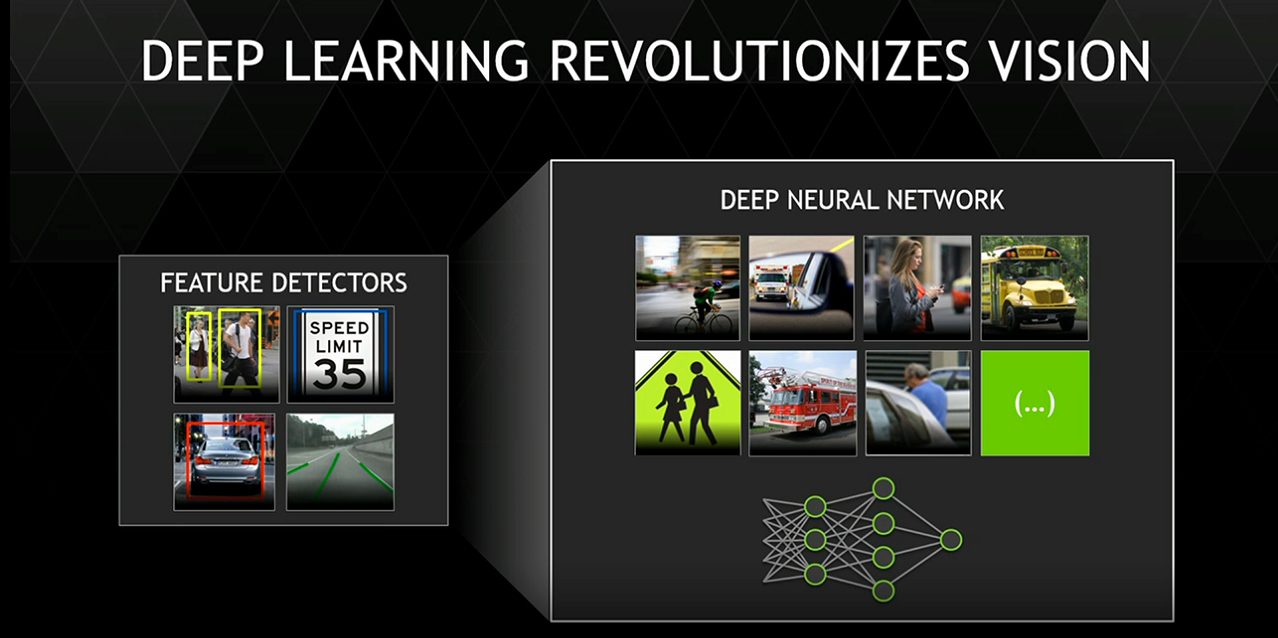 DEEP LEARNING REVOLUTIONIZES VISION

FEATURE DETECTORS

SPEED LIMIT 35

DEEP NEURAL NETWORK

(...)